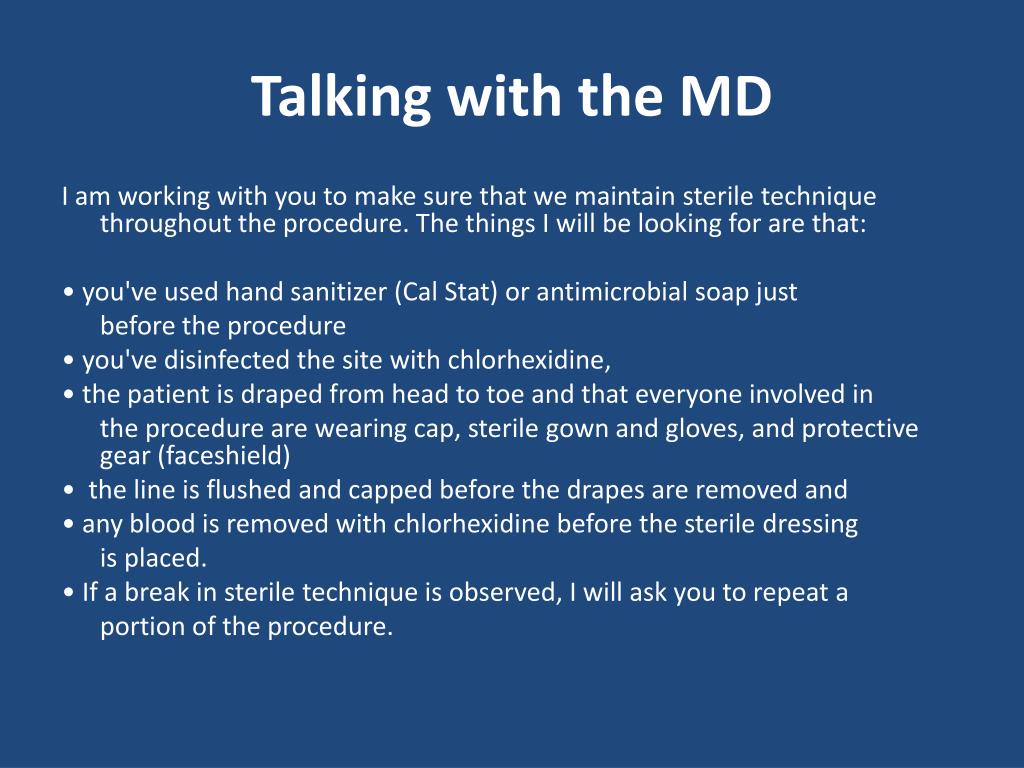 Talking with the MD

I am working with you to make sure that we maintain sterile technique throughout the procedure. The things I will be looking for are that:

• you've used hand sanitizer (Cal Stat) or antimicrobial soap just before the procedure
• you've disinfected the site with chlorhexidine,
• the patient is draped from head to toe and that everyone involved in the procedure are wearing cap, sterile gown and gloves, and protective gear (faceshield)
• the line is flushed and capped before the drapes are removed and
• any blood is removed with chlorhexidine before the sterile dressing is placed.
• If a break in sterile technique is observed, I will ask you to repeat a portion of the procedure.